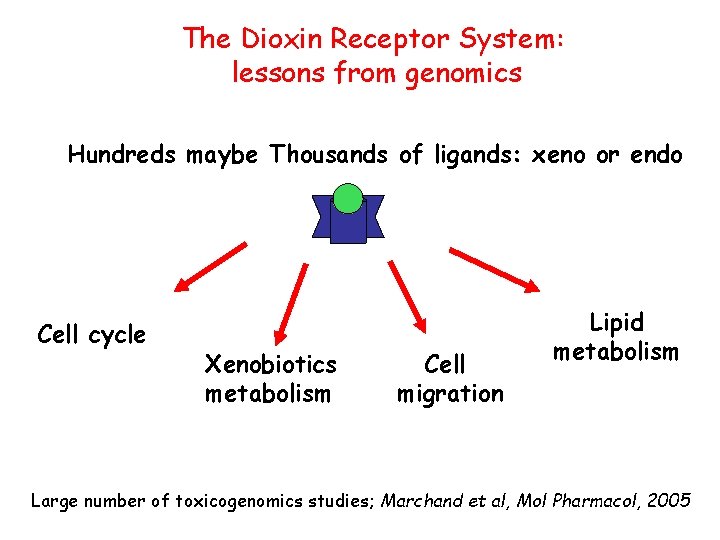 The Dioxin Receptor System: lessons from genomics

Hundreds maybe Thousands of ligands: xeno or endo

Cell cycle

Xenobiotics metabolism

Cell migration

Lipid metabolism

Large number of toxicogenomics studies; Marchand et al, Mol Pharmacol, 2005